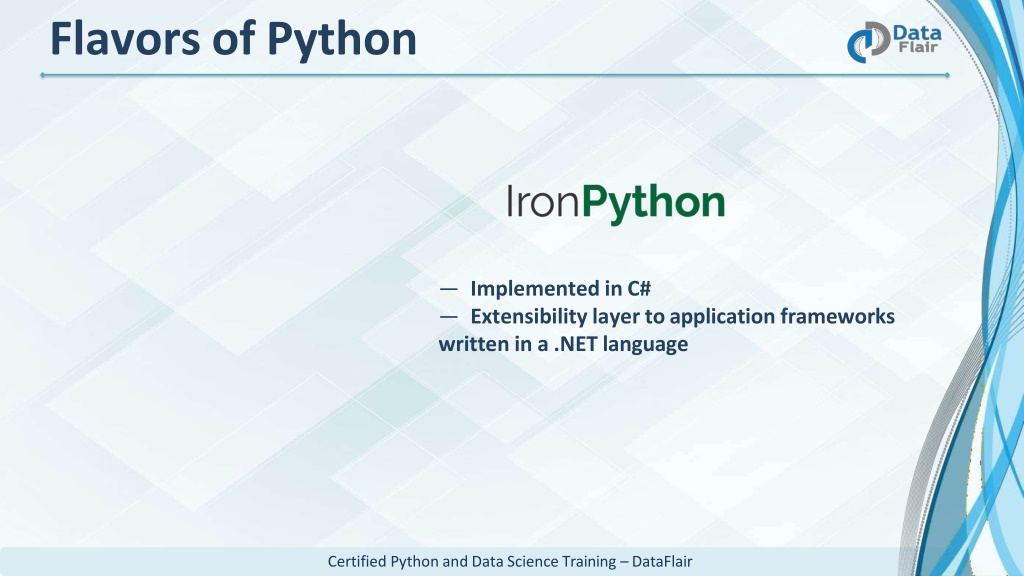 Flavors of Python

Data Flair

IronPython

— Implemented in C#
— Extensibility layer to application frameworks written in a .NET language

Certified Python and Data Science Training – DataFlair